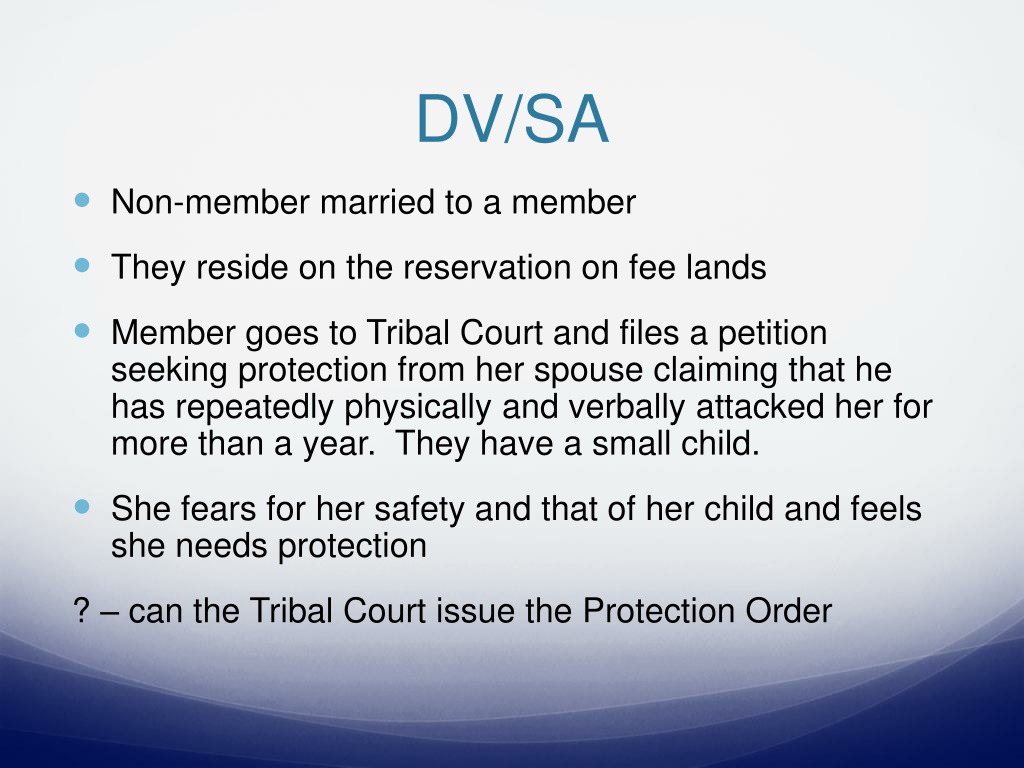 DV/SA

- Non-member married to a member

- They reside on the reservation on fee lands

- Member goes to Tribal Court and files a petition seeking protection from her spouse claiming that he has repeatedly physically and verbally attacked her for more than a year. They have a small child.

- She fears for her safety and that of her child and feels she needs protection

? – can the Tribal Court issue the Protection Order